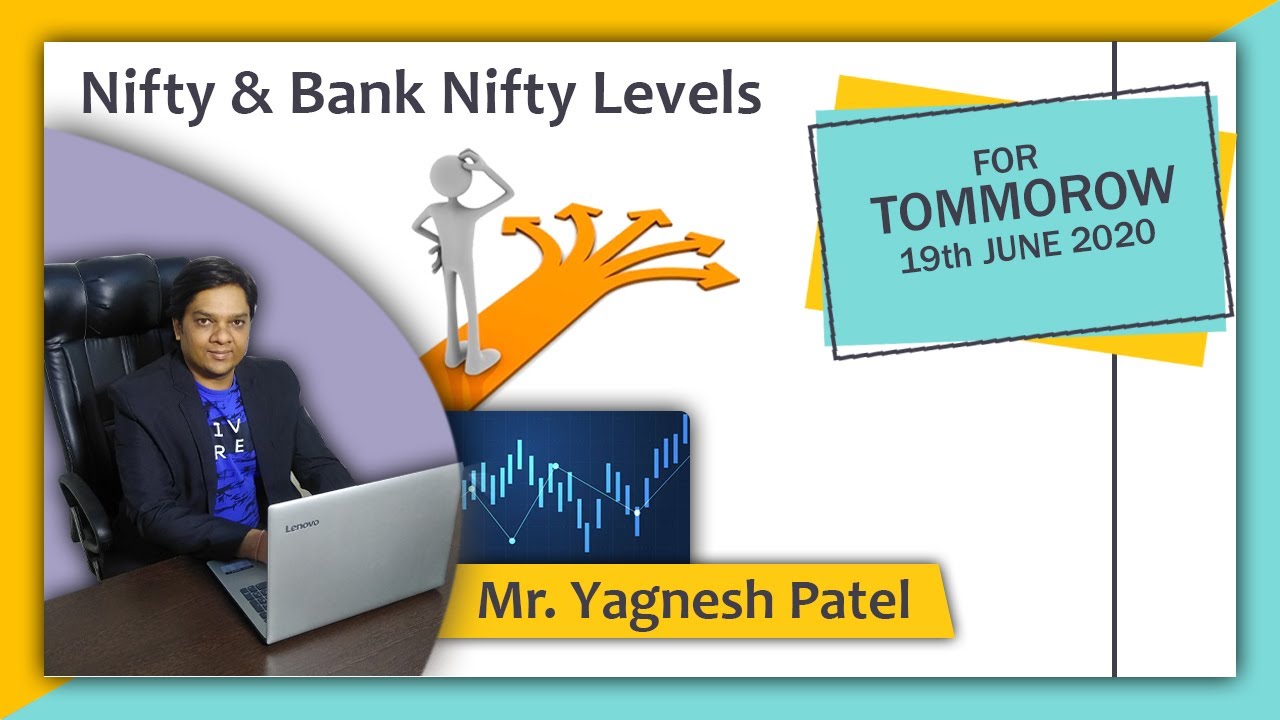 Nifty & Bank Nifty Levels

FOR
TOMMOROW
19th JUNE 2020

IV
RE

Lenovo

Mr. Yagnesh Patel